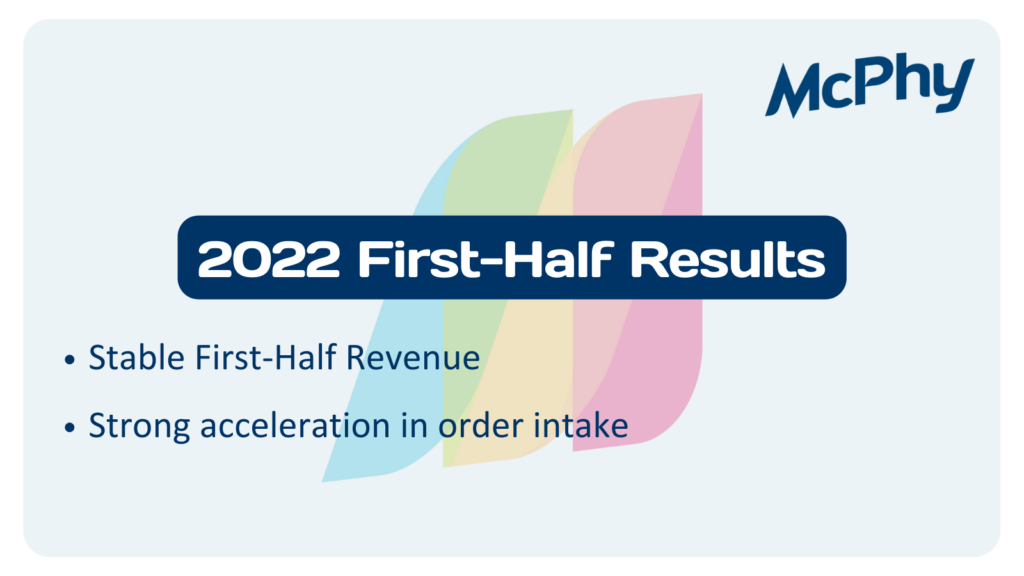 McPhy

2022 First-Half Results

• Stable First-Half Revenue

• Strong acceleration in order intake